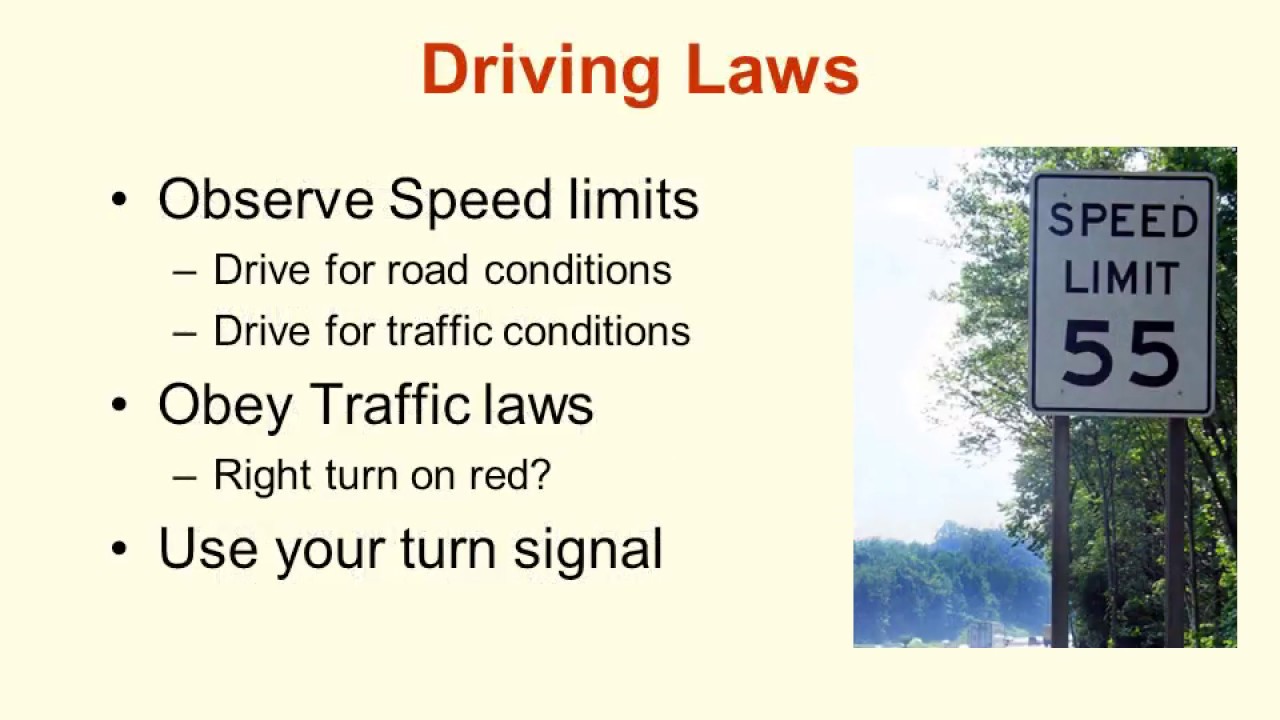 Driving Laws

• Observe Speed limits
– Drive for road conditions
– Drive for traffic conditions
• Obey Traffic laws
– Right turn on red?
• Use your turn signal

SPEED LIMIT 55